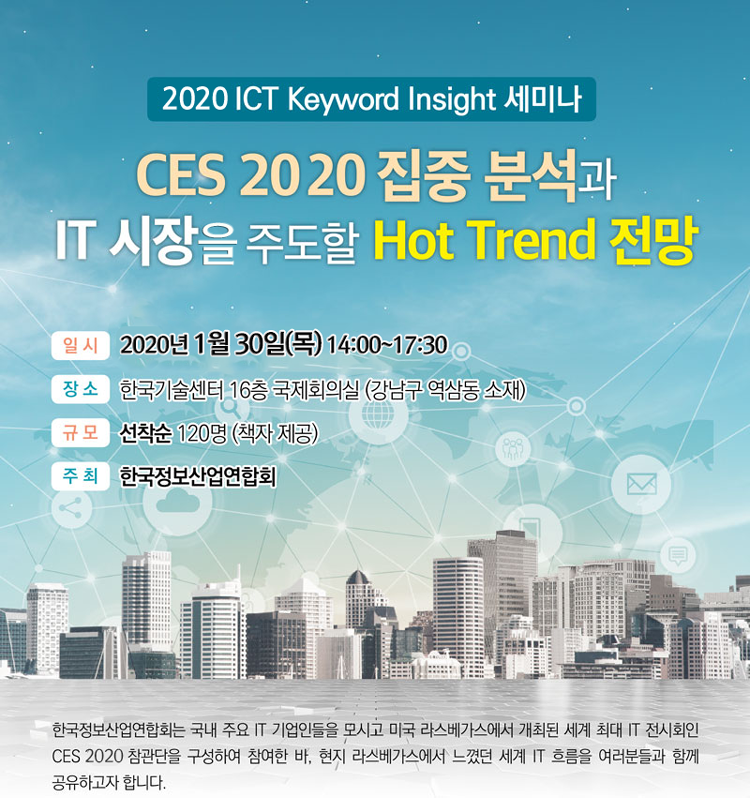 2020 ICT Keyword Insight 세미나

CES 2020 집중 분석과
IT 시장을 주도할 Hot Trend 전망

일 시 2020년 1월 30일(목) 14:00~17:30

장 소 한국기술센터 16층 국제회의실 (강남구 역삼동 소재)

규 모 선착순 120명 (책자 제공)

주 최 한국정보산업연합회

한국정보산업연합회는 국내 주요 IT 기업인들을 모시고 미국 라스베가스에서 개최된 세계 최대 IT 전시회인 CES 2020 참관단을 구성하여 참여한 바, 현지 라스베가스에서 느꼈던 세계 IT 흐름을 여러분들과 함께 공유하고자 합니다.